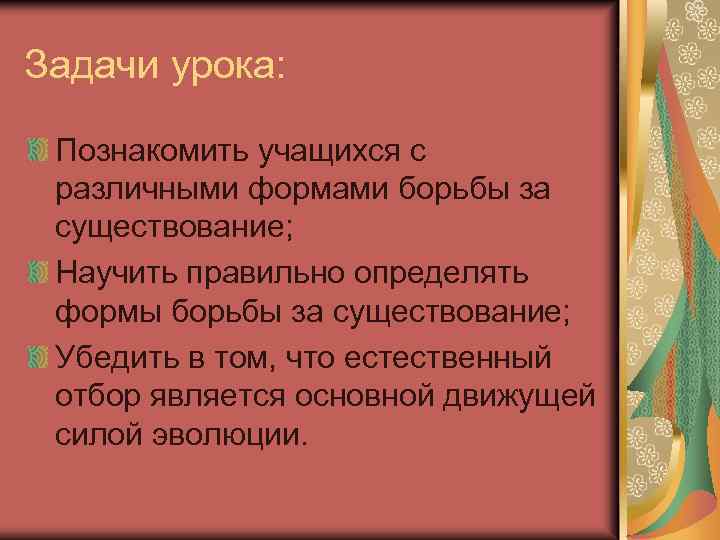 Задачи урока:

Познакомить учащихся с различными формами борьбы за существование;

Научить правильно определять формы борьбы за существование;

Убедить в том, что естественный отбор является основной движущей силой эволюции.